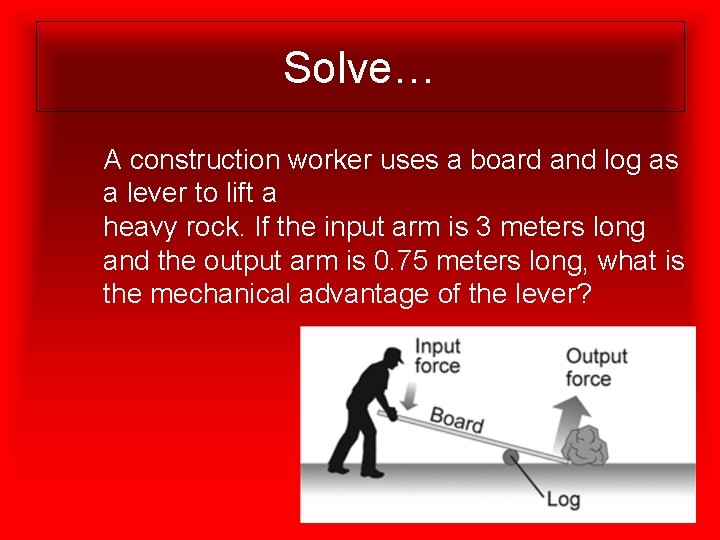 Solve…

A construction worker uses a board and log as a lever to lift a heavy rock. If the input arm is 3 meters long and the output arm is 0.75 meters long, what is the mechanical advantage of the lever?

Input force

Output force

Board

Log